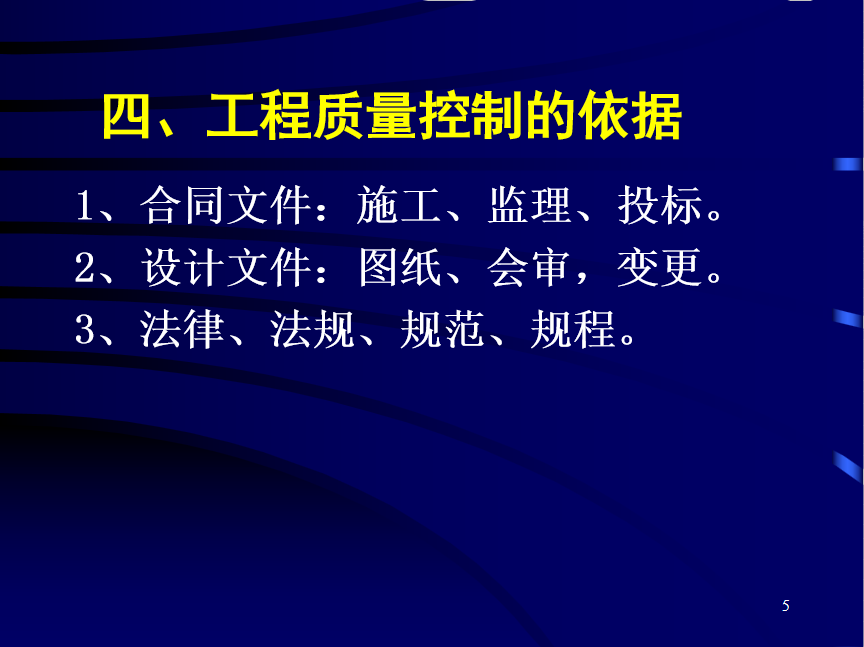 四、工程质量控制的依据

1、合同文件：施工、监理、投标。

2、设计文件：图纸、会审，变更。

3、法律、法规、规范、规程。

5